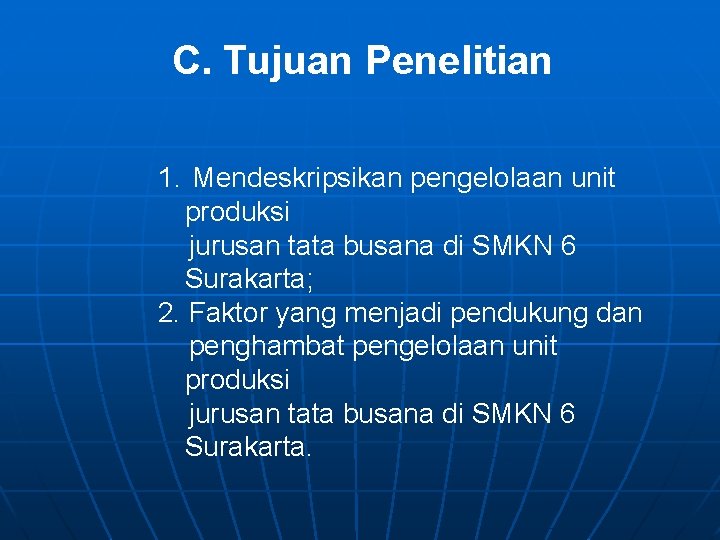 C. Tujuan Penelitian

1. Mendeskripsikan pengelolaan unit produksi jurusan tata busana di SMKN 6 Surakarta;
2. Faktor yang menjadi pendukung dan penghambat pengelolaan unit produksi jurusan tata busana di SMKN 6 Surakarta.